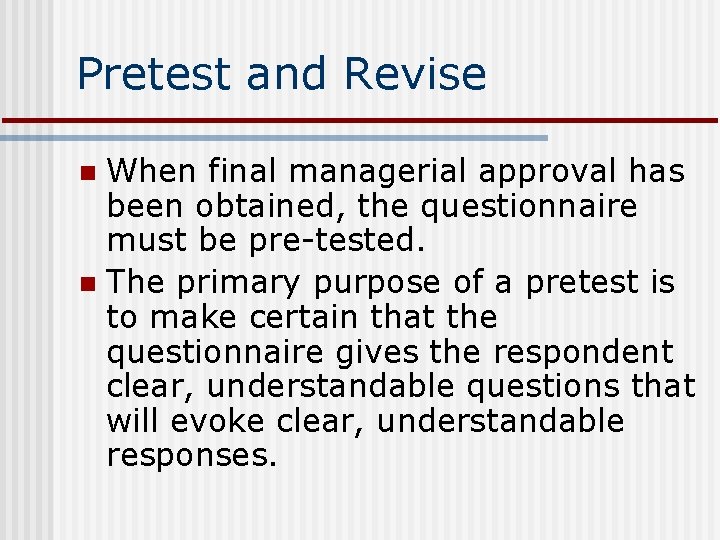 Pretest and Revise

- When final managerial approval has been obtained, the questionnaire must be pre-tested.
- The primary purpose of a pretest is to make certain that the questionnaire gives the respondent clear, understandable questions that will evoke clear, understandable responses.